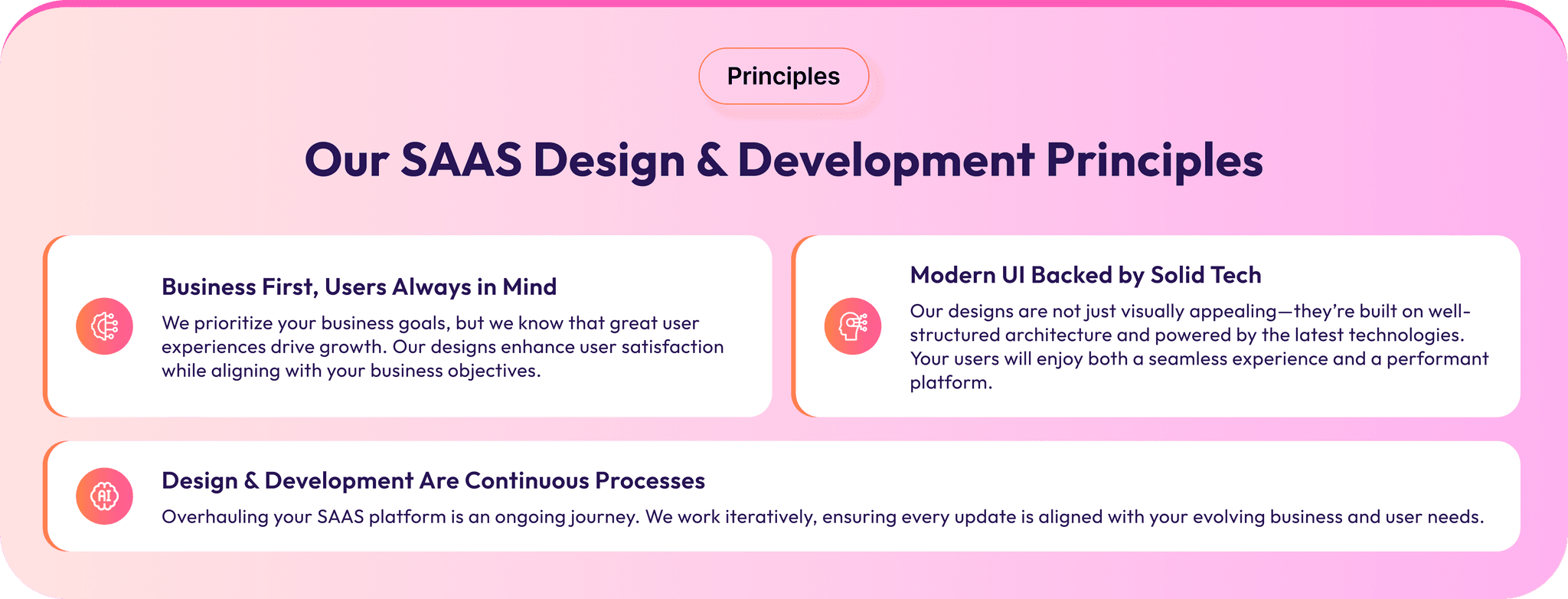 Principles

Our SAAS Design & Development Principles

Business First, Users Always in Mind

We prioritize your business goals, but we know that great user experiences drive growth. Our designs enhance user satisfaction while aligning with your business objectives.

Modern UI Backed by Solid Tech

Our designs are not just visually appealing—they're built on well-structured architecture and powered by the latest technologies. Your users will enjoy both a seamless experience and a performant platform.

AI

Design & Development Are Continuous Processes

Overhauling your SAAS platform is an ongoing journey. We work iteratively, ensuring every update is aligned with your evolving business and user needs.